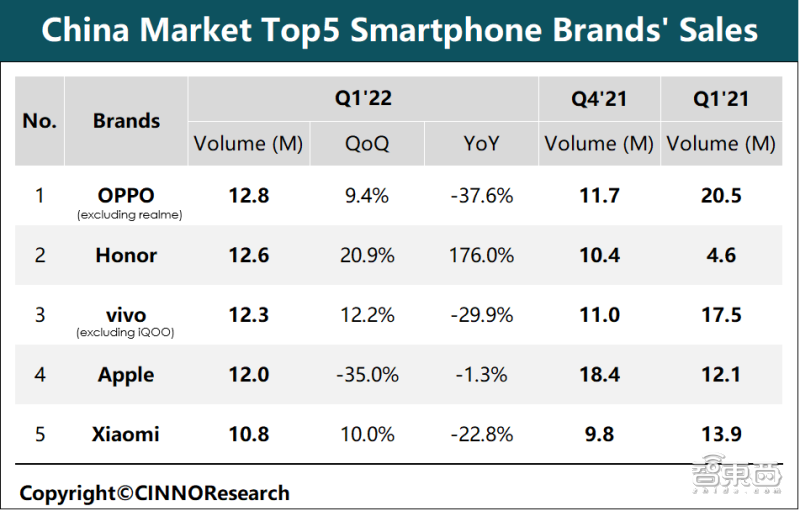 China Market Top5 Smartphone Brands' Sales

| No. | Brands | Q1'22 Volume (M) | Q1'22 QoQ | Q1'22 YoY | Q4'21 Volume (M) | Q1'21 Volume (M) |
|---|---|---|---|---|---|---|
| 1 | OPPO (excluding realme) | 12.8 | 9.4% | -37.6% | 11.7 | 20.5 |
| 2 | Honor | 12.6 | 20.9% | 176.0% | 10.4 | 4.6 |
| 3 | vivo (excluding iQOO) | 12.3 | 12.2% | -29.9% | 11.0 | 17.5 |
| 4 | Apple | 12.0 | -35.0% | -1.3% | 18.4 | 12.1 |
| 5 | Xiaomi | 10.8 | 10.0% | -22.8% | 9.8 | 13.9 |

Copyright©CINNOResearch

智东西